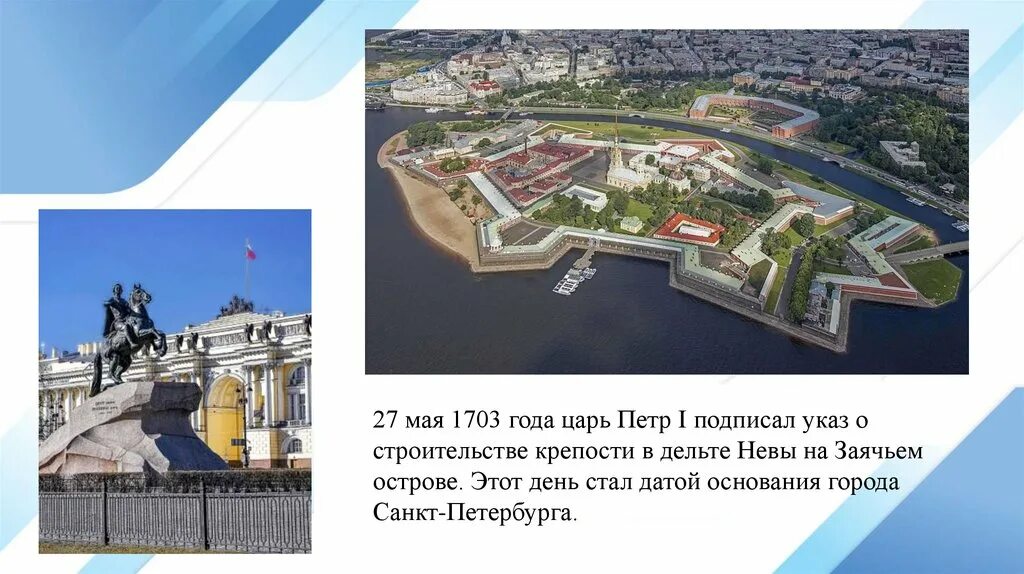 27 мая 1703 года царь Петр I подписал указ о строительстве крепости в дельте Невы на Заячьем острове. Этот день стал датой основания города Санкт-Петербурга.